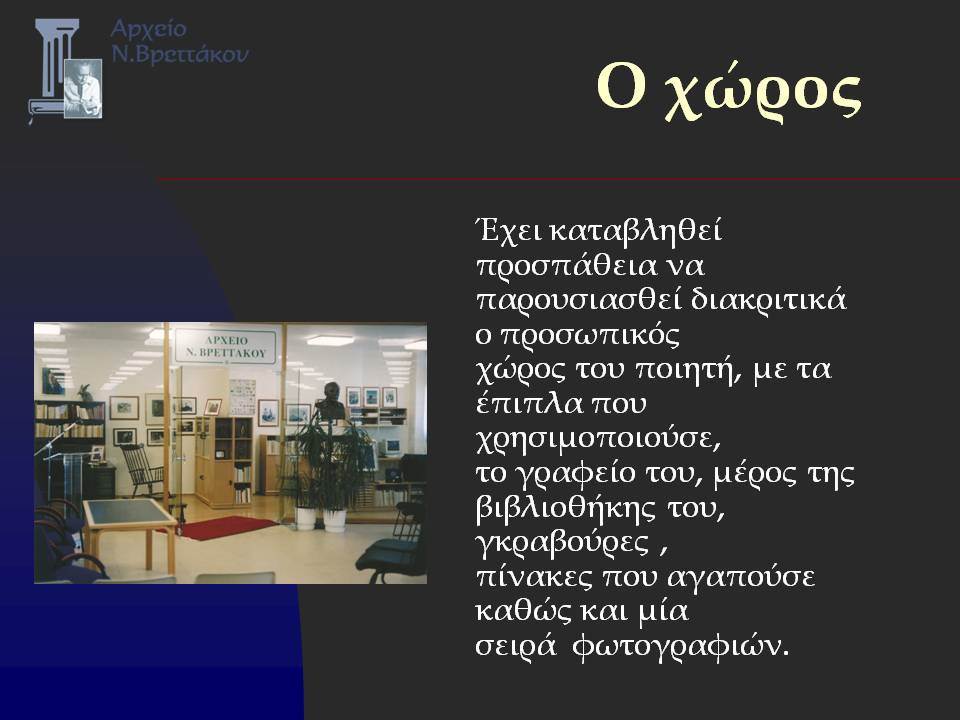 Αρχείο
Ν.Βρεττάκου

Ο χώρος

ΑΡΧΕΙΟ
Ν. ΒΡΕΤΤΑΚΟΥ

Έχει καταβληθεί προσπάθεια να παρουσιασθεί διακριτικά ο προσωπικός χώρος του ποιητή, με τα έπιπλα που χρησιμοποιούσε, το γραφείο του, μέρος της βιβλιοθήκης του, γκραβούρες , πίνακες που αγαπούσε καθώς και μία σειρά φωτογραφιών.